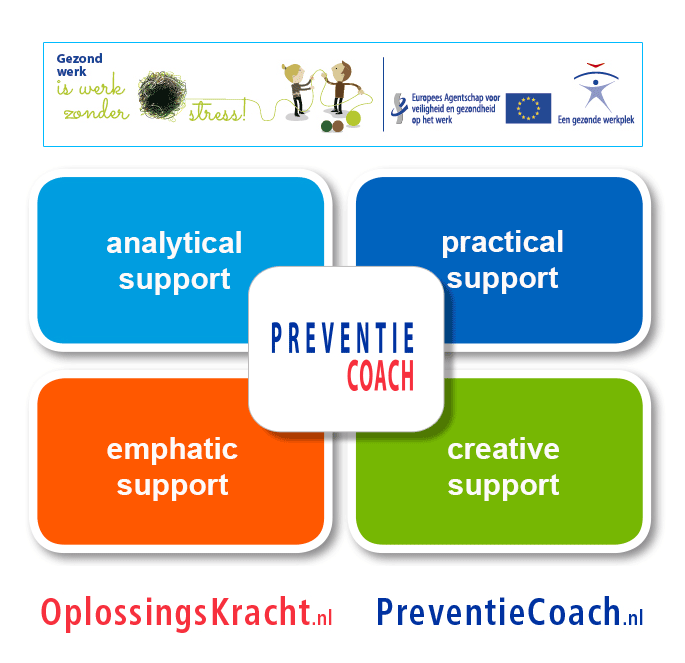 Gezond werk is werk zonder stress!

Europees Agentschap voor veiligheid en gezondheid op het werk

Een gezonde werkplek

analytical support

practical support

PREVENTIE COACH

emphatic support

creative support

OplossingsKracht.nl

PreventieCoach.nl